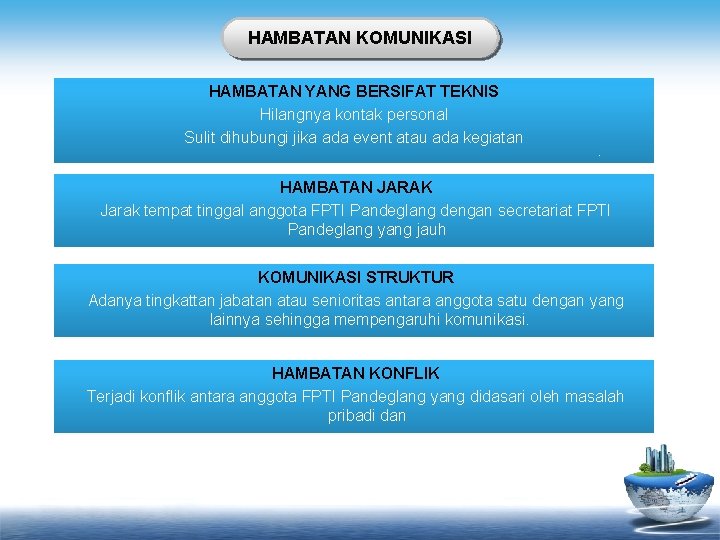 HAMBATAN KOMUNIKASI

HAMBATAN YANG BERSIFAT TEKNIS
Hilangnya kontak personal
Sulit dihubungi jika ada event atau ada kegiatan

HAMBATAN JARAK
Jarak tempat tinggal anggota FPTI Pandeglang dengan secretariat FPTI Pandeglang yang jauh

KOMUNIKASI STRUKTUR
Adanya tingkattan jabatan atau senioritas antara anggota satu dengan yang lainnya sehingga mempengaruhi komunikasi.

HAMBATAN KONFLIK
Terjadi konflik antara anggota FPTI Pandeglang yang didasari oleh masalah pribadi dan